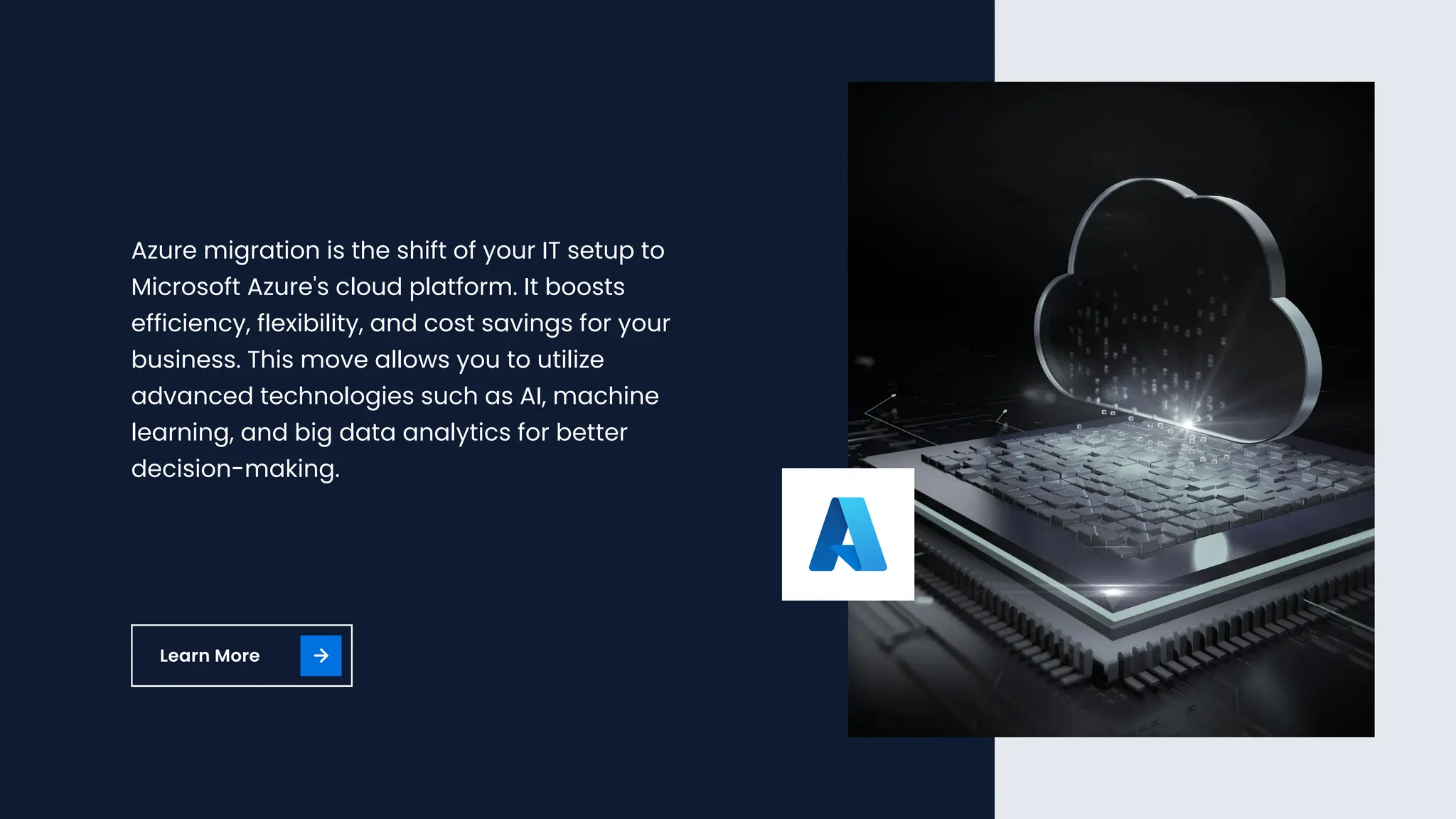 Azure migration is the shift of your IT setup to Microsoft Azure's cloud platform. It boosts efficiency, flexibility, and cost savings for your business. This move allows you to utilize advanced technologies such as AI, machine learning, and big data analytics for better decision-making.

Learn More